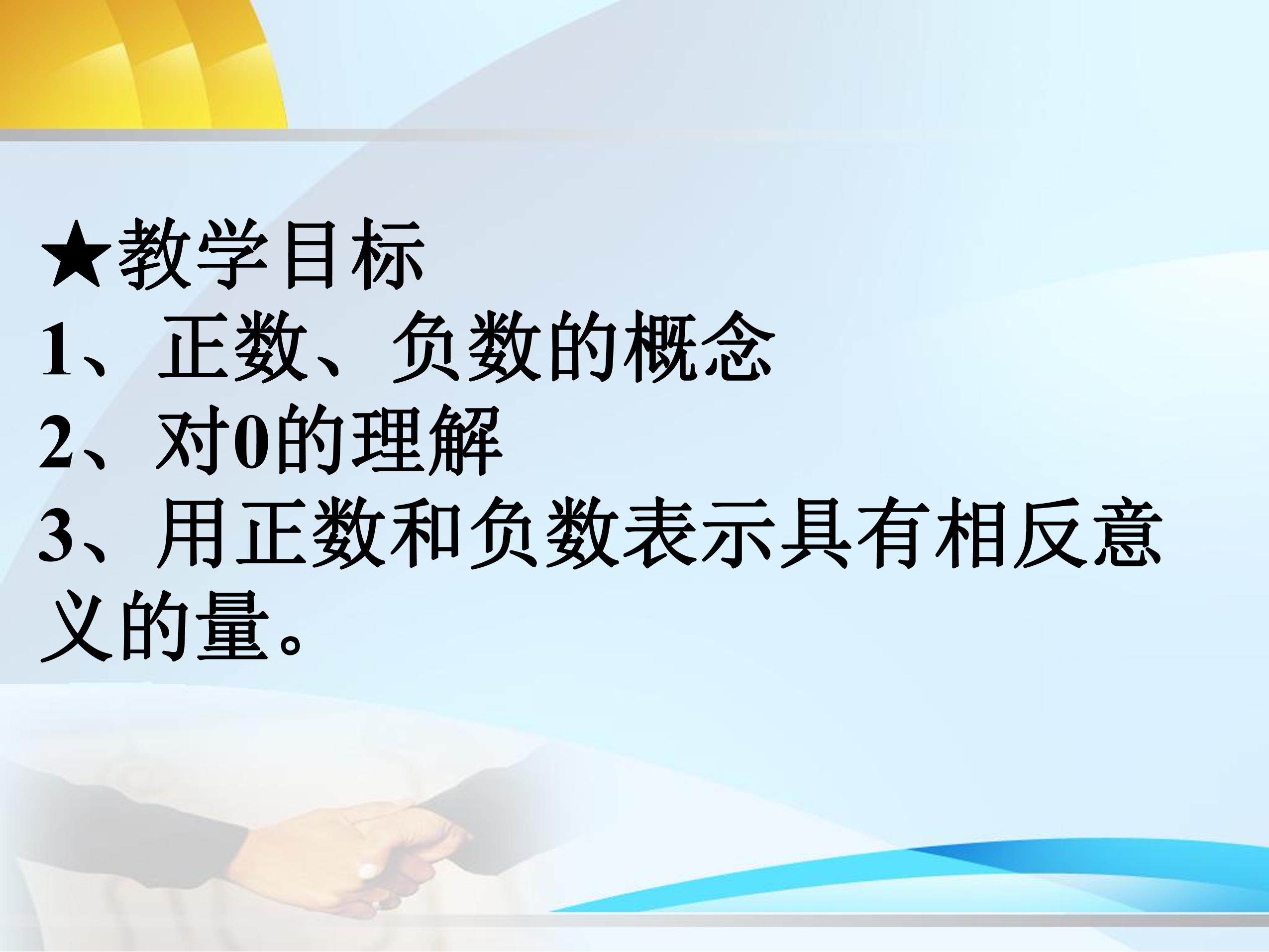 ★教学目标
1、正数、负数的概念
2、对0的理解
3、用正数和负数表示具有相反意义的量。